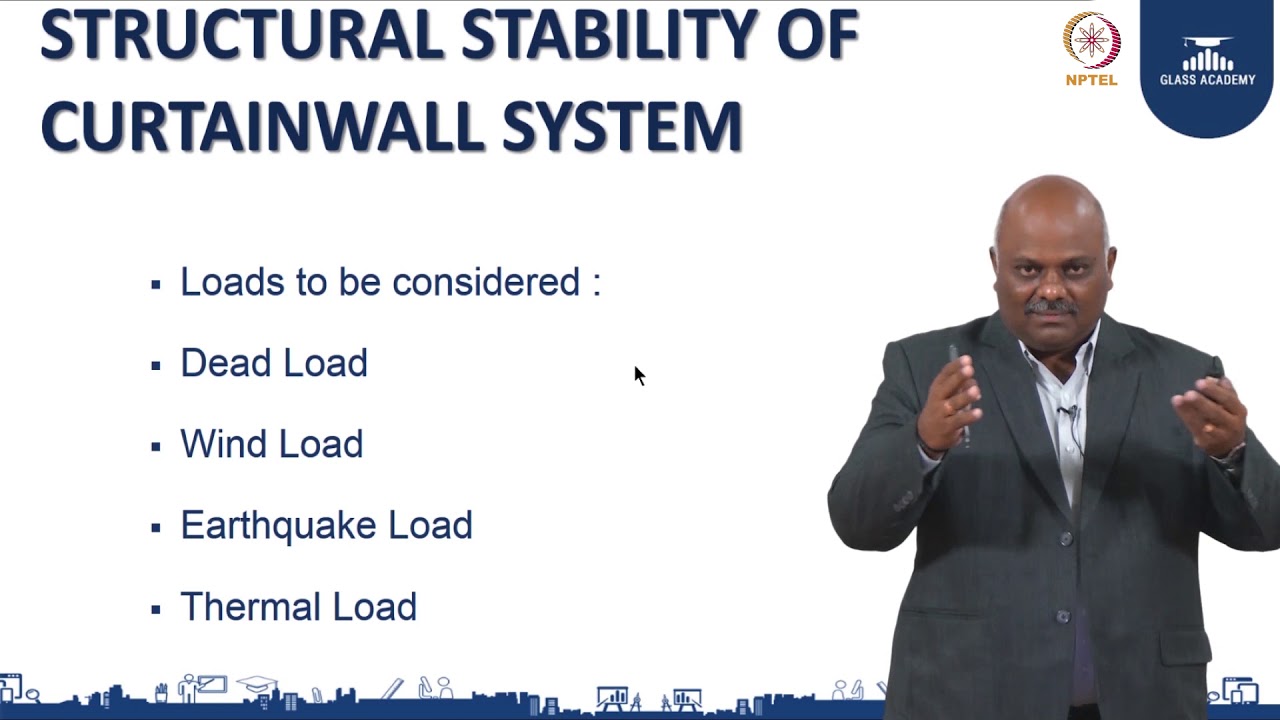 STRUCTURAL STABILITY OF CURTAINWALL SYSTEM

NPTEL

GLASS ACADEMY

▪ Loads to be considered :

▪ Dead Load

▪ Wind Load

▪ Earthquake Load

▪ Thermal Load